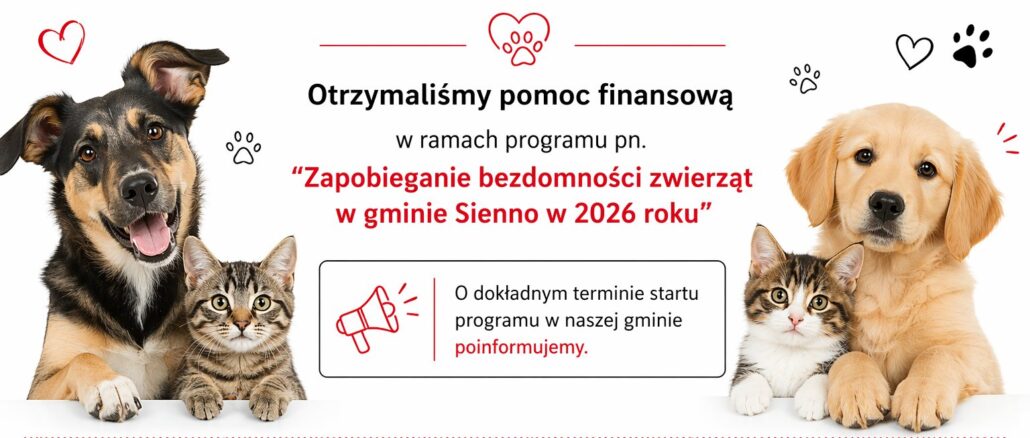 Otrzymaliśmy pomoc finansową

w ramach programu pn.

“Zapobieganie bezdomności zwierząt w gminie Sienno w 2026 roku”

O dokładnym terminie startu programu w naszej gminie poinformujemy.